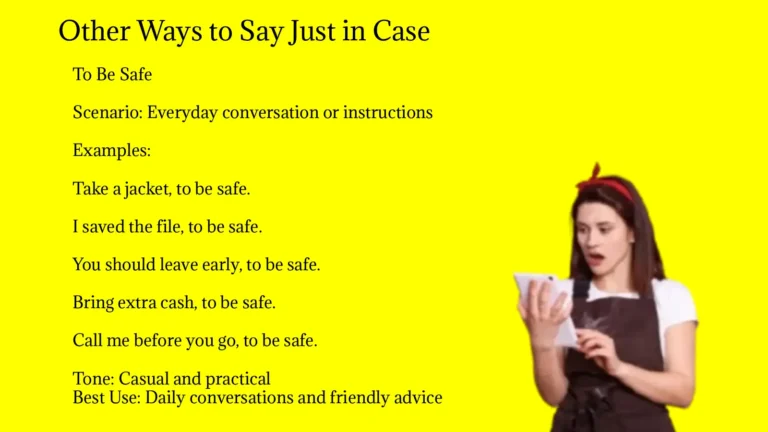 Other Ways to Say Just in Case

To Be Safe

Scenario: Everyday conversation or instructions

Examples:

Take a jacket, to be safe.

I saved the file, to be safe.

You should leave early, to be safe.

Bring extra cash, to be safe.

Call me before you go, to be safe.

Tone: Casual and practical
Best Use: Daily conversations and friendly advice